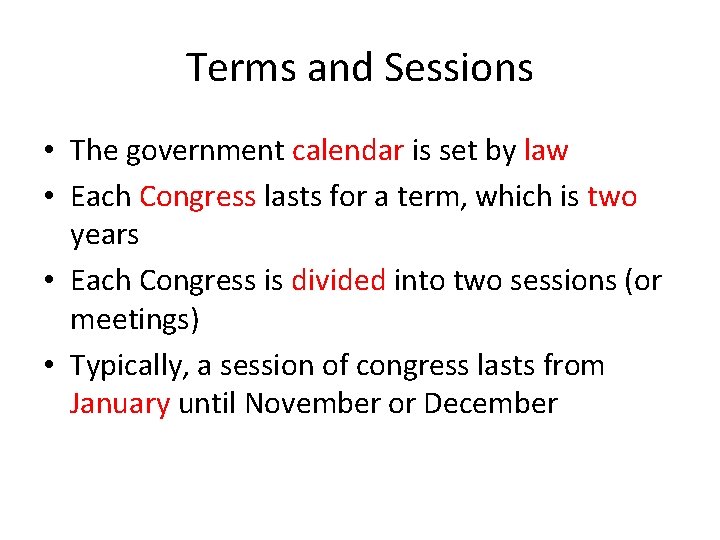 Terms and Sessions

• The government calendar is set by law
• Each Congress lasts for a term, which is two years
• Each Congress is divided into two sessions (or meetings)
• Typically, a session of congress lasts from January until November or December